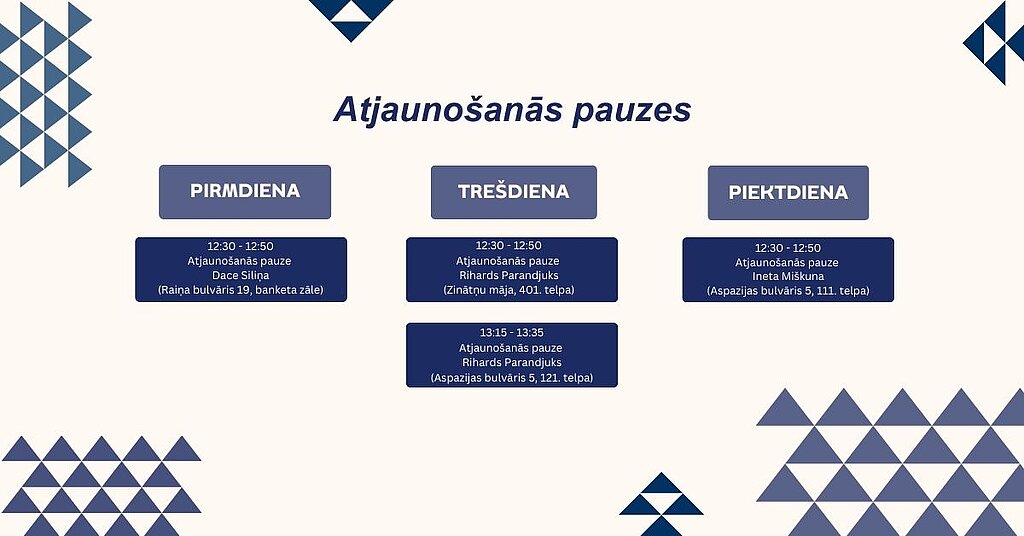 Atjaunošanās pauzes

PIRMDIENA

12:30 - 12:50
Atjaunošanās pauze
Dace Siliņa
(Raiņa bulvāris 19, banketa zāle)

TREŠDIENA

12:30 - 12:50
Atjaunošanās pauze
Rihards Parandjuks
(Zinātņu māja, 401. telpa)

13:15 - 13:35
Atjaunošanās pauze
Rihards Parandjuks
(Aspazijas bulvāris 5, 121. telpa)

PIEKTDIENA

12:30 - 12:50
Atjaunošanās pauze
Ineta Miškuna
(Aspazijas bulvāris 5, 111. telpa)